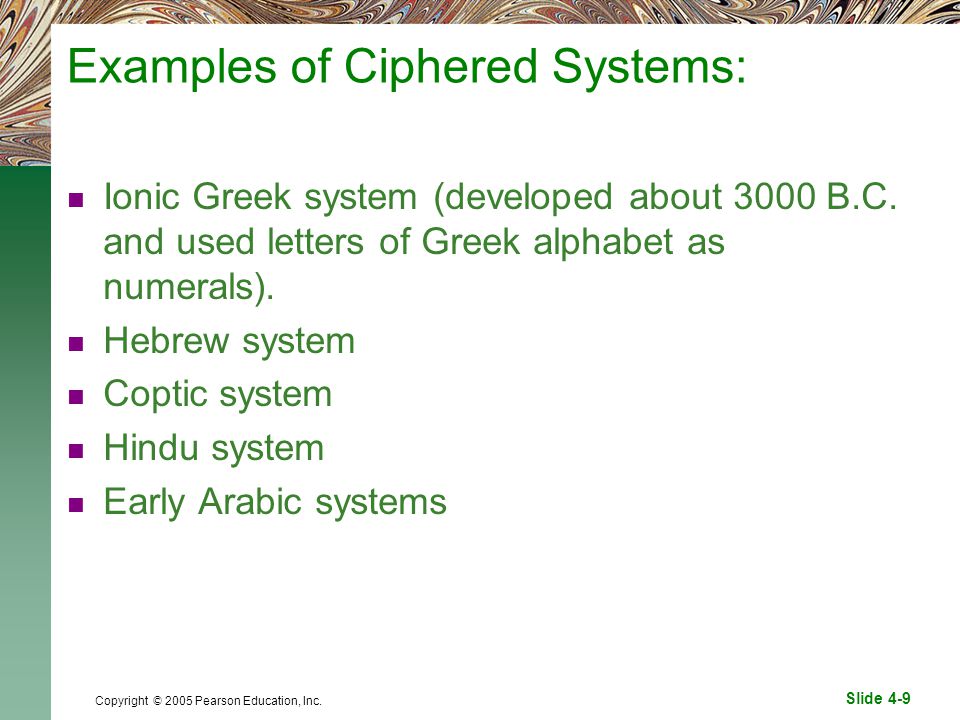 Examples of Ciphered Systems:

- Ionic Greek system (developed about 3000 B.C. and used letters of Greek alphabet as numerals).
- Hebrew system
- Coptic system
- Hindu system
- Early Arabic systems

Copyright © 2005 Pearson Education, Inc.

Slide 4-9